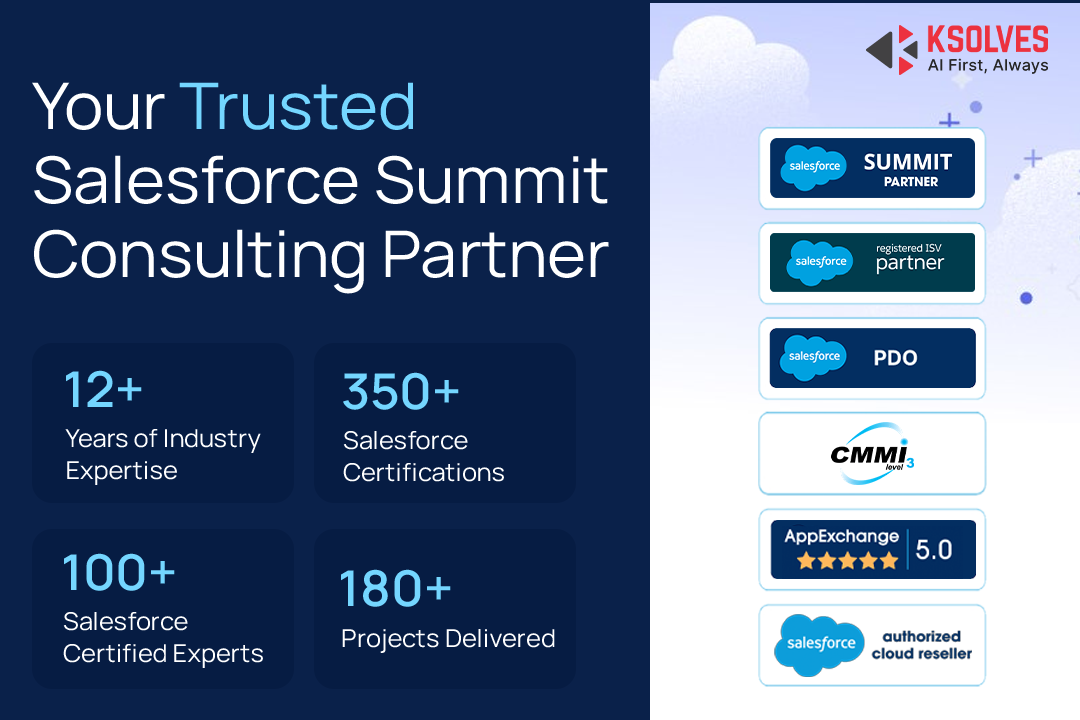 Your Trusted Salesforce Summit Consulting Partner

12+
Years of Industry Expertise

350+
Salesforce Certifications

100+
Salesforce Certified Experts

180+
Projects Delivered

KSOLVES
AI First, Always

salesforce SUMMIT PARTNER

salesforce registered ISV partner

salesforce PDO

CMMI level 3

AppExchange 5.0

salesforce authorized cloud reseller